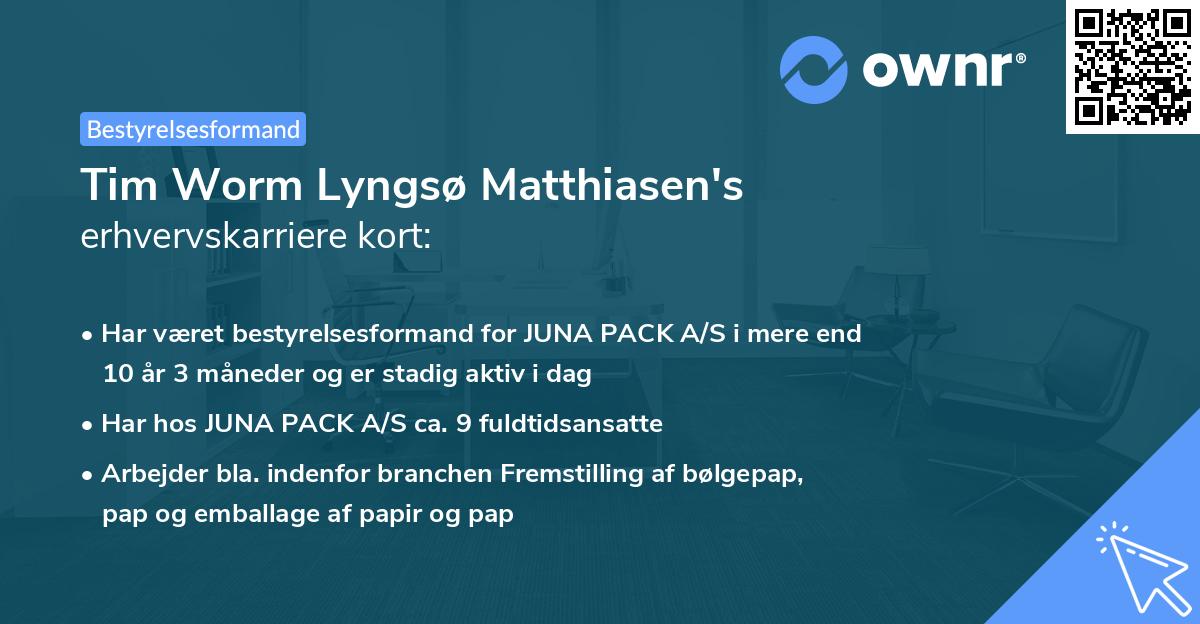 ownr®

Bestyrelsesformand

Tim Worm Lyngsø Matthiasen's erhvervskarriere kort:

• Har været bestyrelsesformand for JUNA PACK A/S i mere end 10 år 3 måneder og er stadig aktiv i dag

• Har hos JUNA PACK A/S ca. 9 fuldtidsansatte

• Arbejder bla. indenfor branchen Fremstilling af bølgepap, pap og emballage af papir og pap